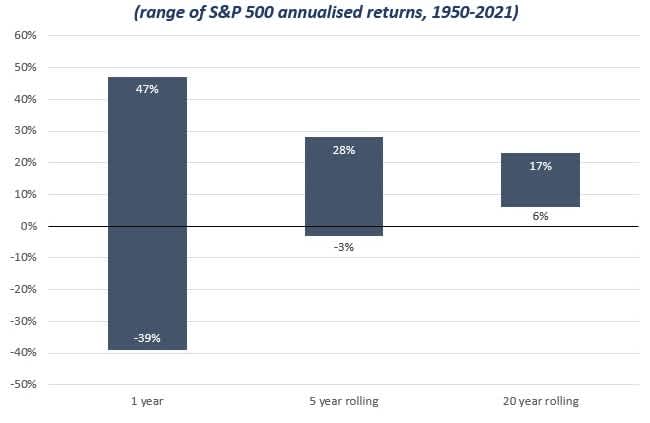 (range of S&P 500 annualised returns, 1950-2021)

60%
50%
40%
30%
20%
10%
0%
-10%
-20%
-30%
-40%
-50%

47%
-39%
28%
-3%
17%
6%

1 year
5 year rolling
20 year rolling